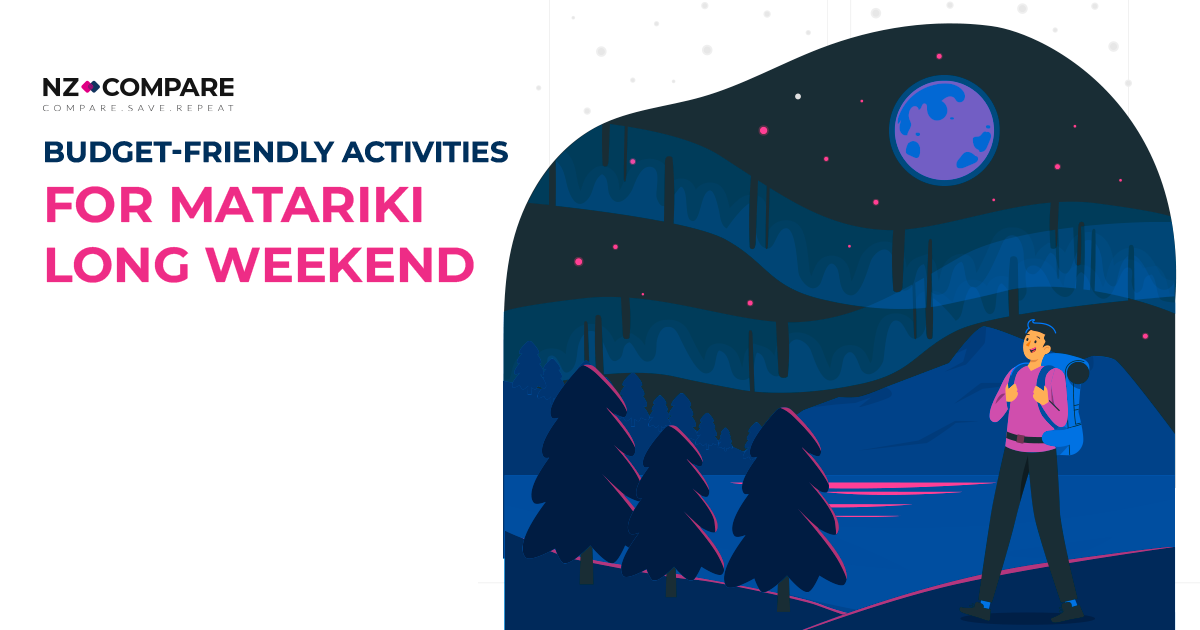 NZ COMPARE
COMPARE.SAVE.REPEAT

BUDGET-FRIENDLY ACTIVITIES
FOR MATARIKI LONG WEEKEND